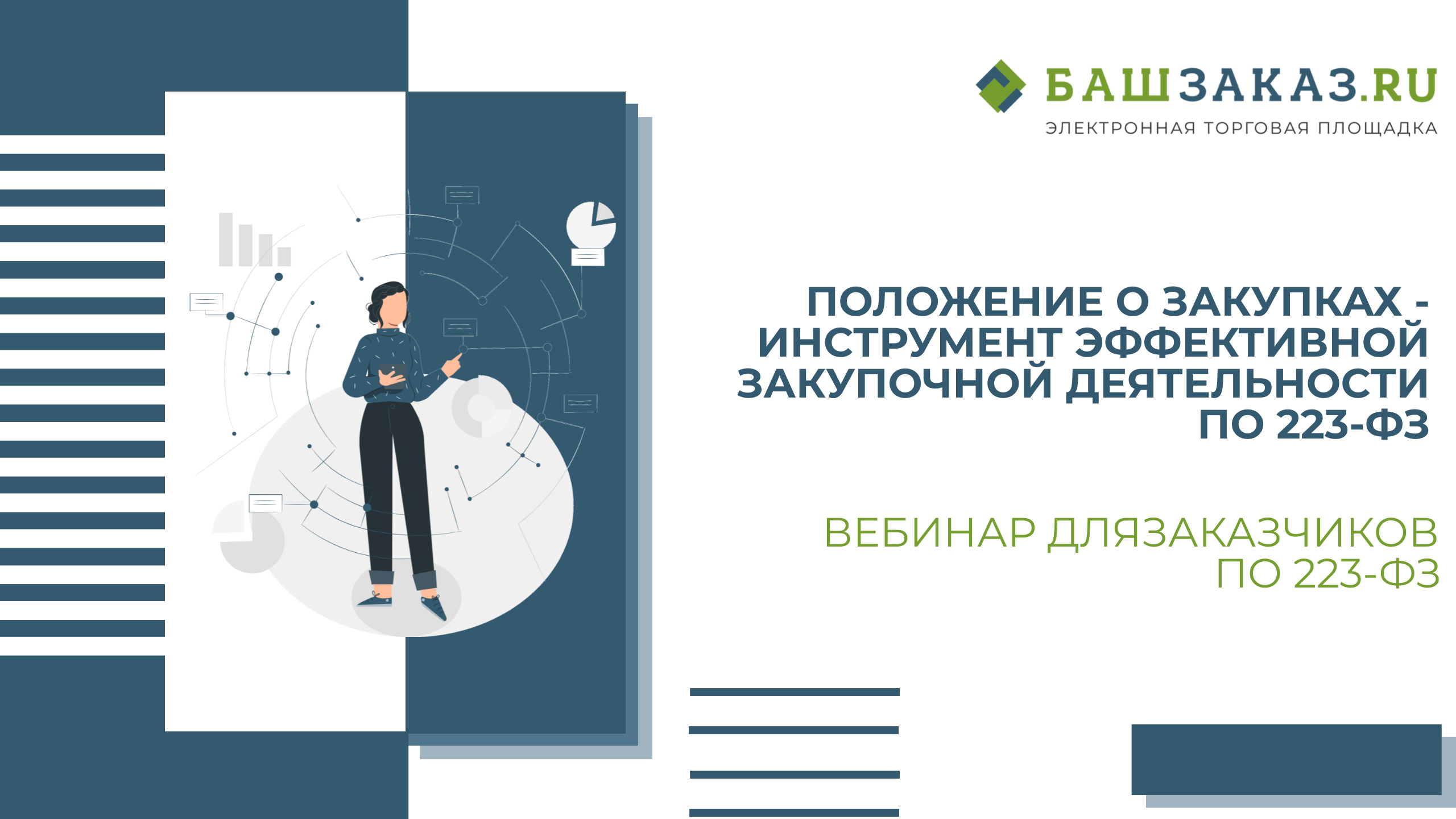 БАШЗАКАЗ.RU
ЭЛЕКТРОННАЯ ТОРГОВАЯ ПЛОЩАДКА

ПОЛОЖЕНИЕ О ЗАКУПКАХ - ИНСТРУМЕНТ ЭФФЕКТИВНОЙ ЗАКУПОЧНОЙ ДЕЯТЕЛЬНОСТИ ПО 223-ФЗ

ВЕБИНАР ДЛЯЗАКАЗЧИКОВ ПО 223-ФЗ